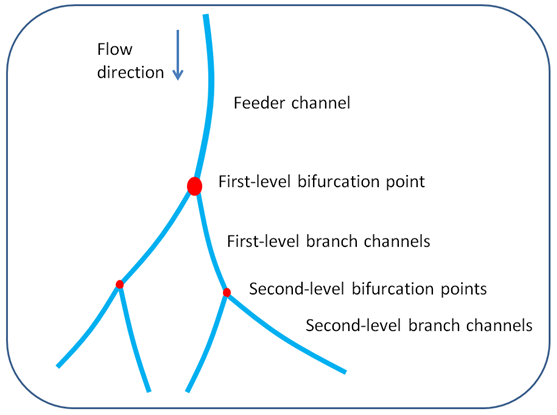 Flow direction

Feeder channel

First-level bifurcation point

First-level branch channels

Second-level bifurcation points

Second-level branch channels